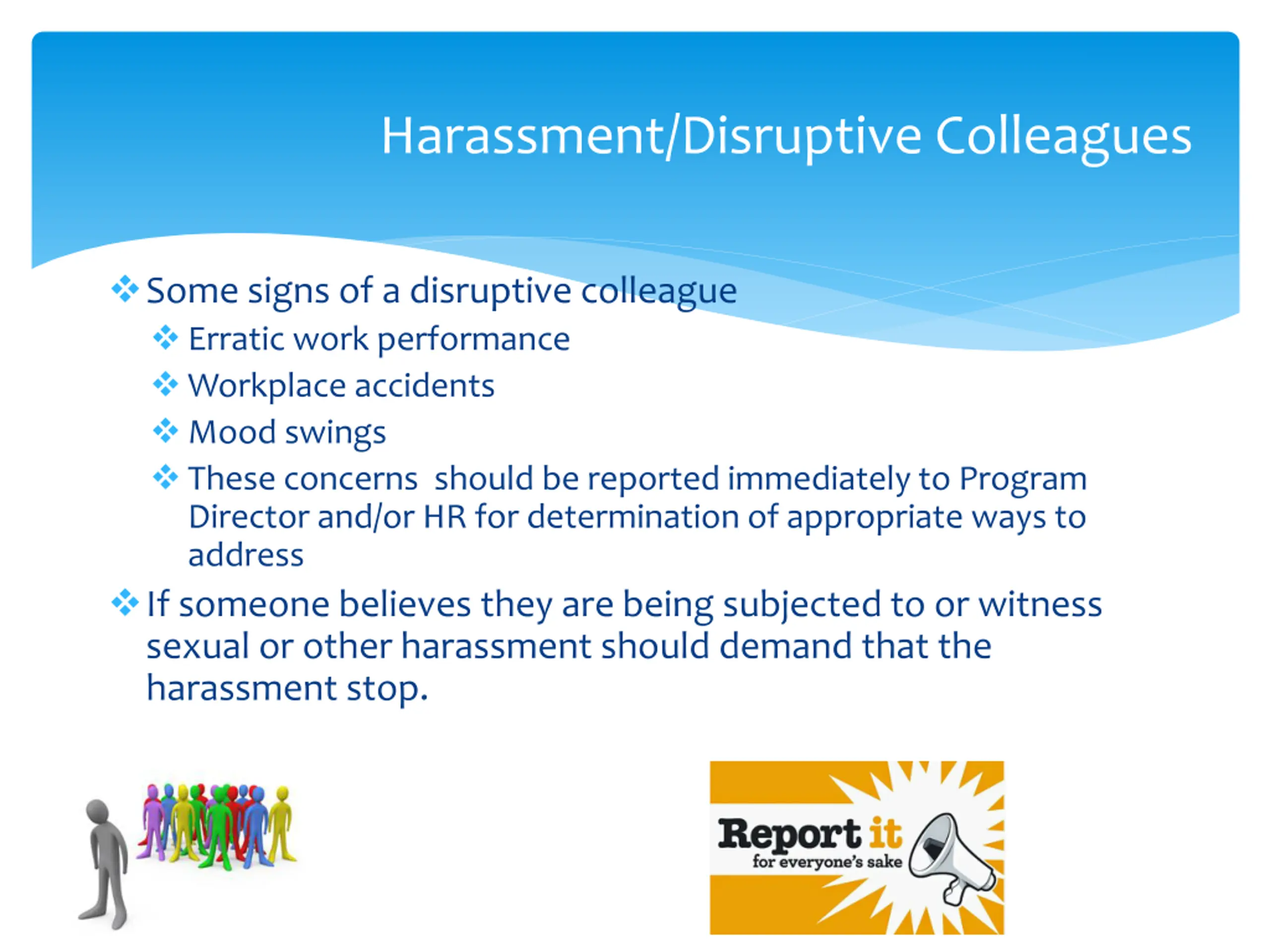 Harassment/Disruptive Colleagues

❖ Some signs of a disruptive colleague
❖ Erratic work performance
❖ Workplace accidents
❖ Mood swings
❖ These concerns should be reported immediately to Program Director and/or HR for determination of appropriate ways to address

❖ If someone believes they are being subjected to or witness sexual or other harassment should demand that the harassment stop.

Report it
for everyone's sake